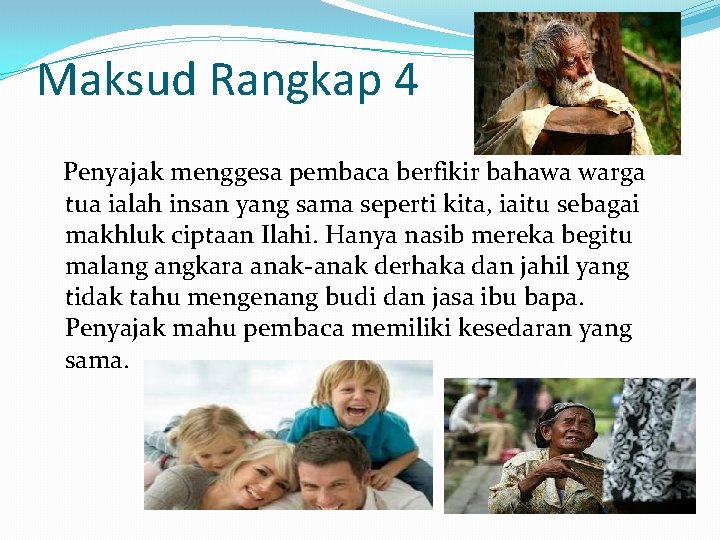 Maksud Rangkap 4

Penyajak menggesa pembaca berfikir bahawa warga tua ialah insan yang sama seperti kita, iaitu sebagai makhluk ciptaan Ilahi. Hanya nasib mereka begitu malang angkara anak-anak derhaka dan jahil yang tidak tahu mengenang budi dan jasa ibu bapa. Penyajak mahu pembaca memiliki kesedaran yang sama.